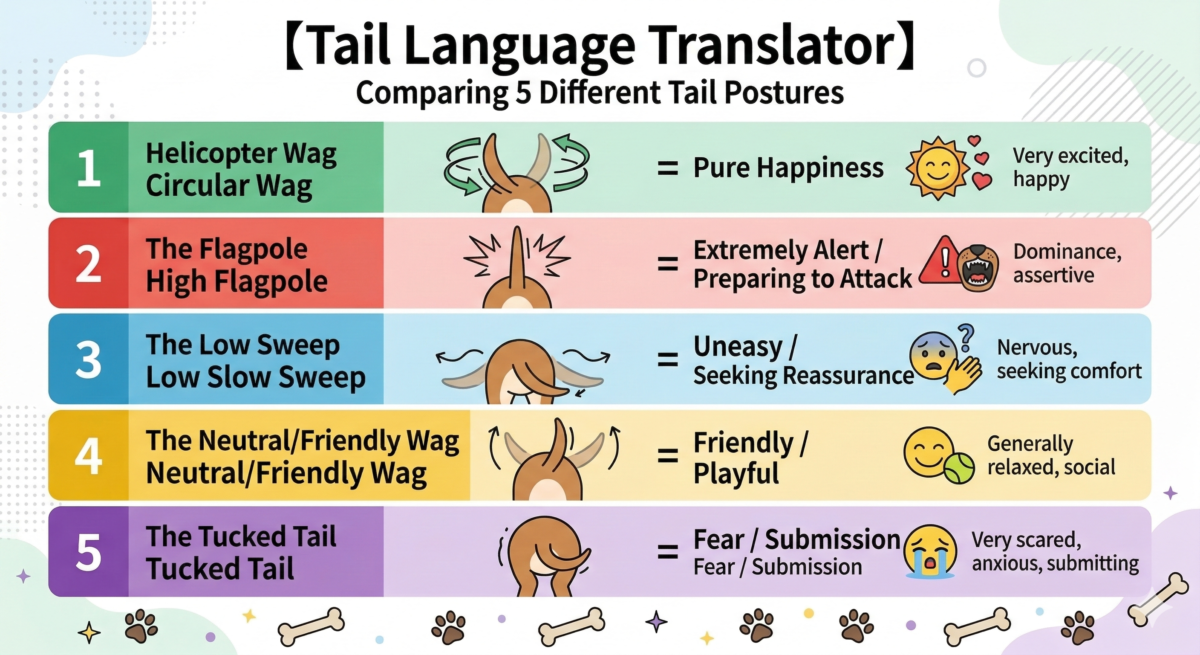 【Tail Language Translator】
Comparing 5 Different Tail Postures

1 Helicopter Wag
Circular Wag
= Pure Happiness
Very excited, happy

2 The Flagpole
High Flagpole
= Extremely Alert / Preparing to Attack
Dominance, assertive

3 The Low Sweep
Low Slow Sweep
= Uneasy / Seeking Reassurance
Nervous, seeking comfort

4 The Neutral/Friendly Wag
Neutral/Friendly Wag
= Friendly / Playful
Generally relaxed, social

5 The Tucked Tail
Tucked Tail
= Fear / Submission
Fear / Submission
Very scared, anxious, submitting